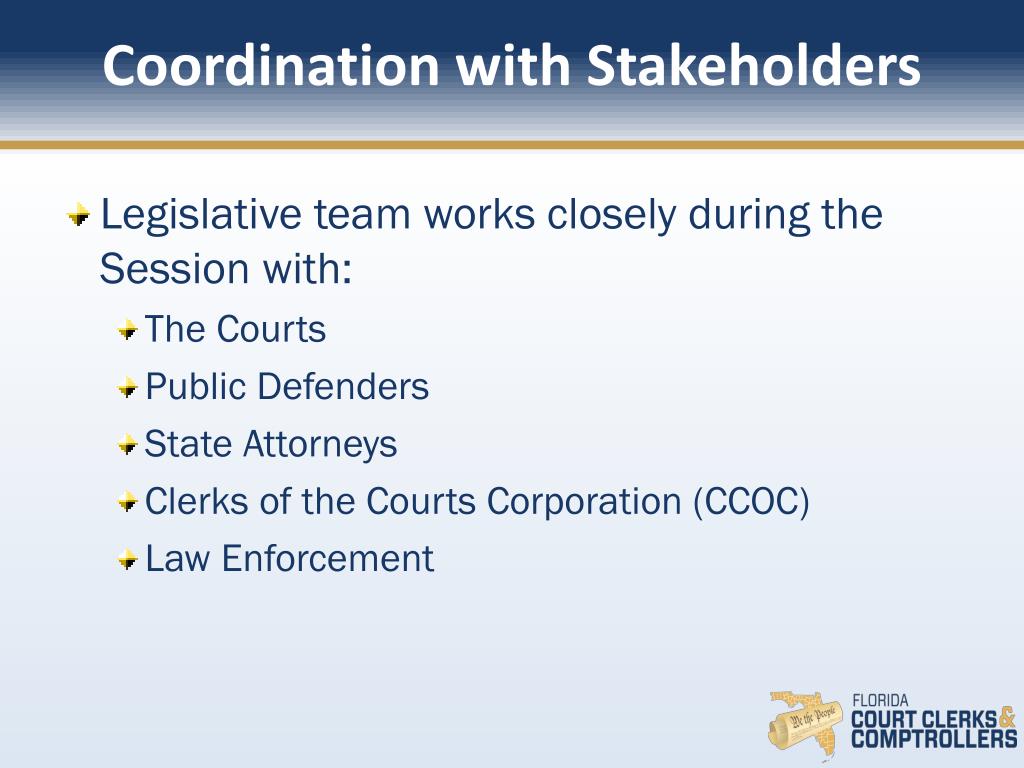 Coordination with Stakeholders

Legislative team works closely during the Session with:

The Courts

Public Defenders

State Attorneys

Clerks of the Courts Corporation (CCOC)

Law Enforcement

We the People

FLORIDA
COURT CLERKS & COMPTROLLERS